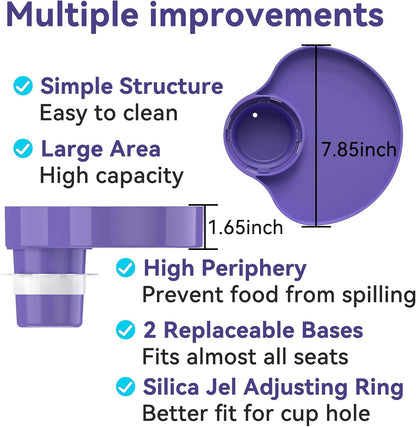 Multiple improvements

Simple Structure
Easy to clean

Large Area
High capacity

7.85inch

1.65inch

High Periphery
Prevent food from spilling

2 Replaceable Bases
Fits almost all seats

Silica Jel Adjusting Ring
Better fit for cup hole